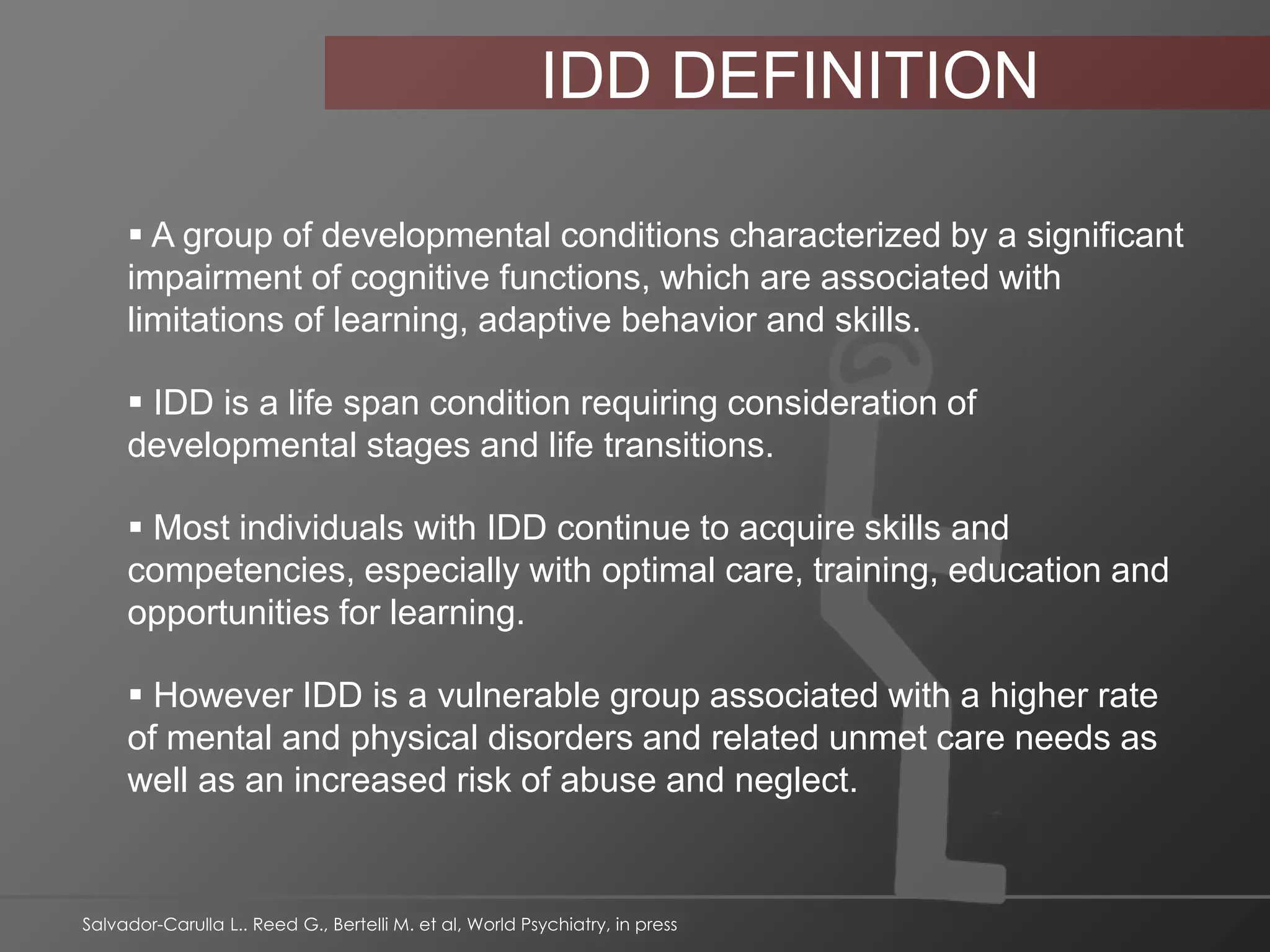 IDD DEFINITION

▪ A group of developmental conditions characterized by a significant impairment of cognitive functions, which are associated with limitations of learning, adaptive behavior and skills.

▪ IDD is a life span condition requiring consideration of developmental stages and life transitions.

▪ Most individuals with IDD continue to acquire skills and competencies, especially with optimal care, training, education and opportunities for learning.

▪ However IDD is a vulnerable group associated with a higher rate of mental and physical disorders and related unmet care needs as well as an increased risk of abuse and neglect.

Salvador-Carulla L.. Reed G., Bertelli M. et al, World Psychiatry, in press